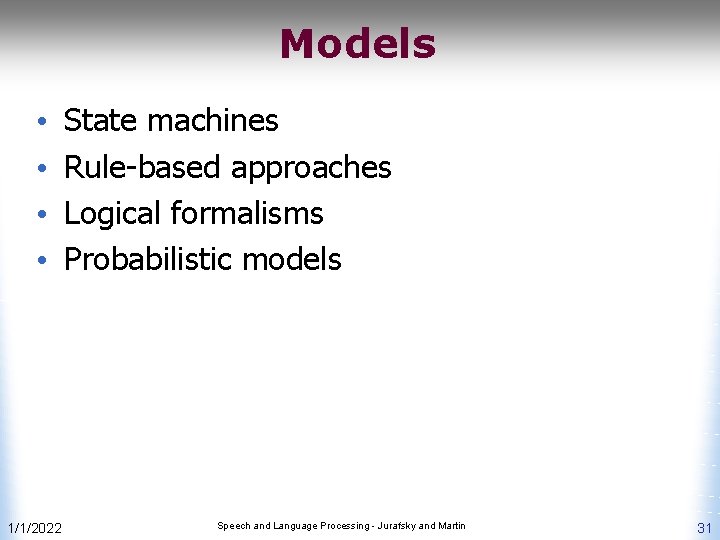 Models

• State machines
• Rule-based approaches
• Logical formalisms
• Probabilistic models

1/1/2022

Speech and Language Processing - Jurafsky and Martin

31